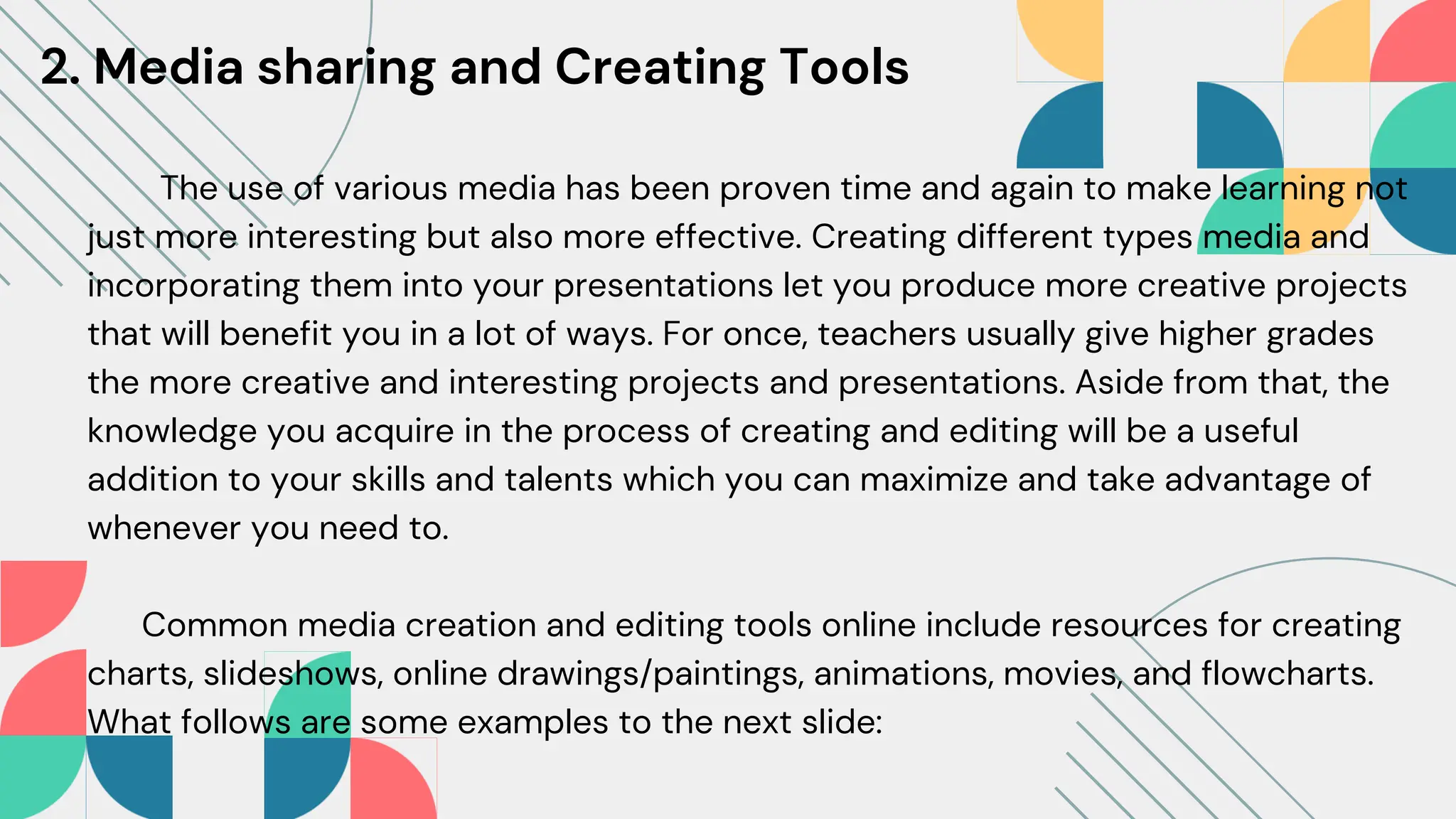 2. Media sharing and Creating Tools

The use of various media has been proven time and again to make learning not just more interesting but also more effective. Creating different types media and incorporating them into your presentations let you produce more creative projects that will benefit you in a lot of ways. For once, teachers usually give higher grades the more creative and interesting projects and presentations. Aside from that, the knowledge you acquire in the process of creating and editing will be a useful addition to your skills and talents which you can maximize and take advantage of whenever you need to.

Common media creation and editing tools online include resources for creating charts, slideshows, online drawings/paintings, animations, movies, and flowcharts. What follows are some examples to the next slide: